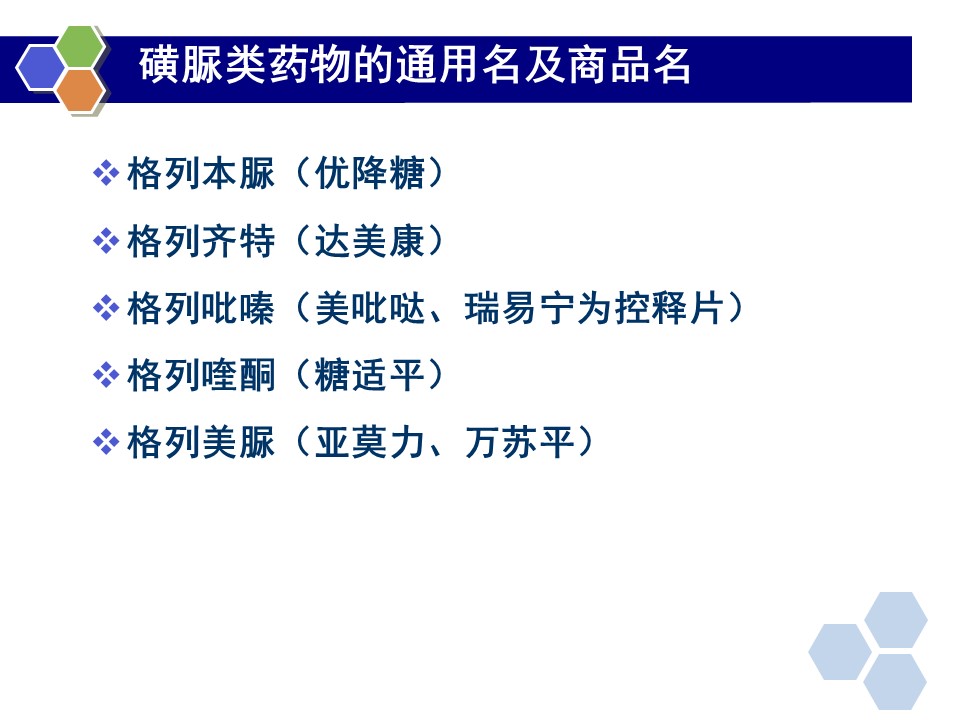 磺脲类药物的通用名及商品名

❖ 格列本脲（优降糖）

❖ 格列齐特（达美康）

❖ 格列吡嗪（美吡哒、瑞易宁为控释片）

❖ 格列喹酮（糖适平）

❖ 格列美脲（亚莫力、万苏平）